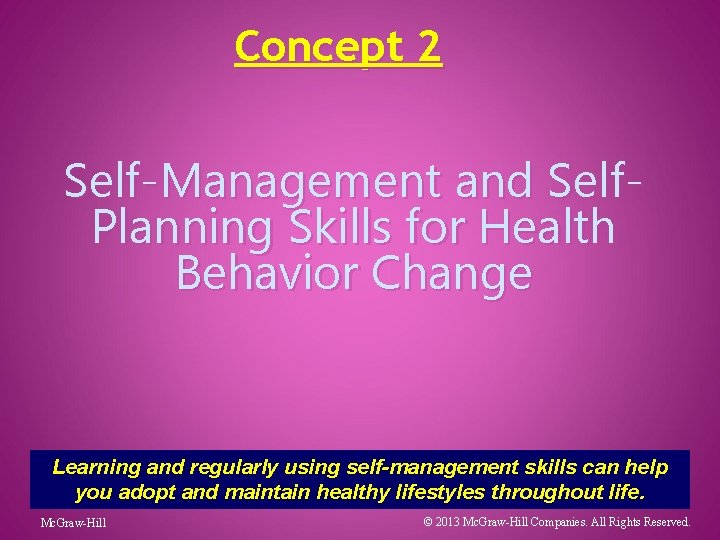 Concept 2

Self-Management and Self-Planning Skills for Health Behavior Change

Learning and regularly using self-management skills can help you adopt and maintain healthy lifestyles throughout life.

McGraw-Hill

© 2013 McGraw-Hill Companies. All Rights Reserved.